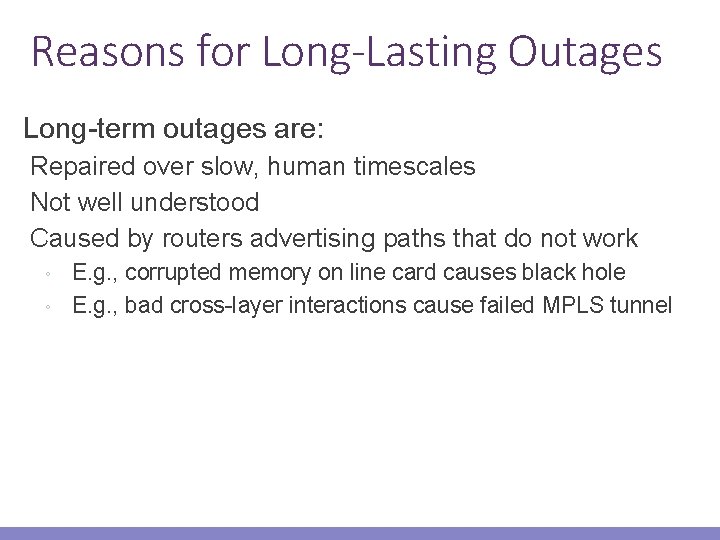 Reasons for Long-Lasting Outages

Long-term outages are:

Repaired over slow, human timescales

Not well understood

Caused by routers advertising paths that do not work

◦ E.g., corrupted memory on line card causes black hole

◦ E.g., bad cross-layer interactions cause failed MPLS tunnel